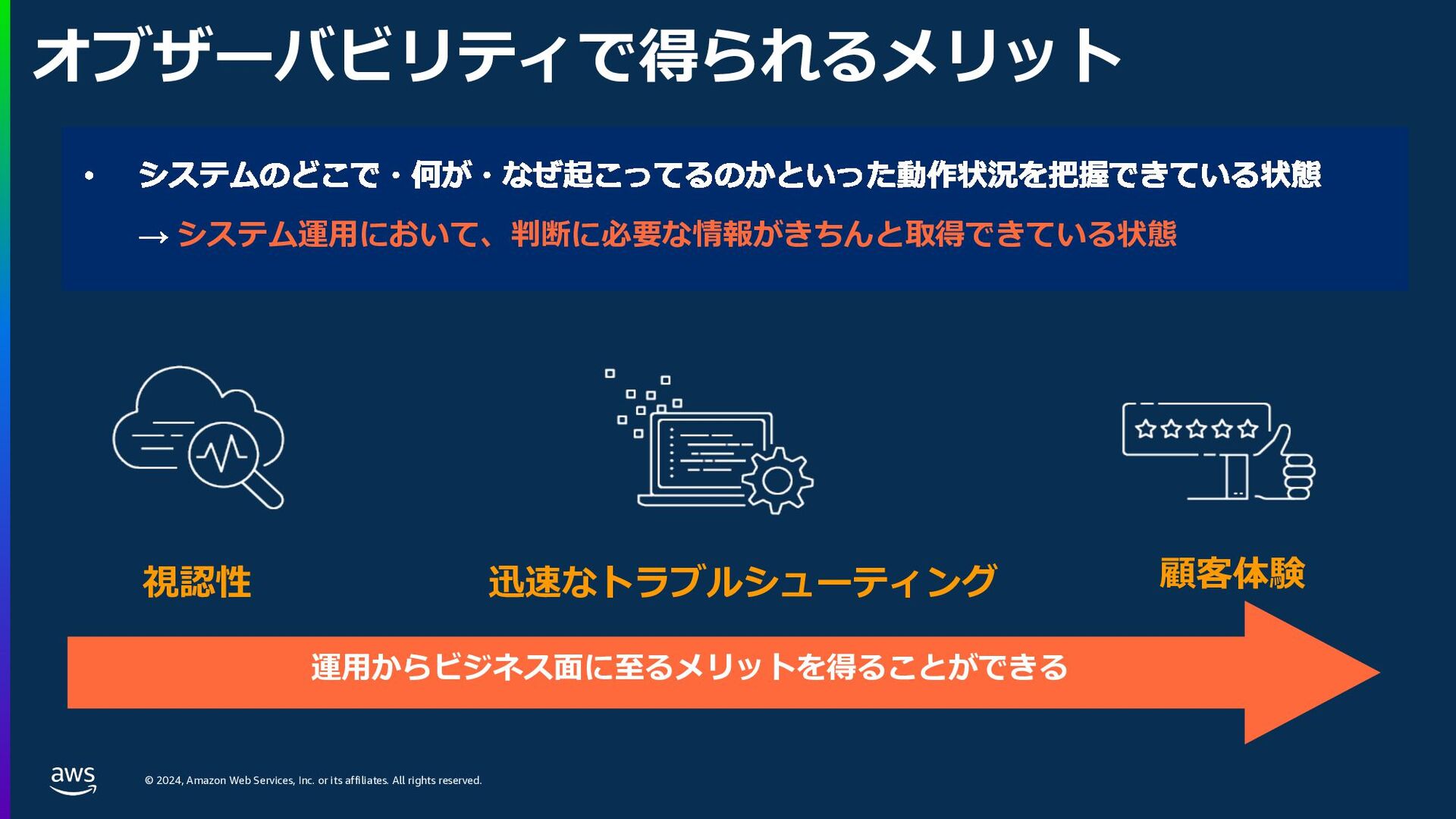 オブザーバビリティで得られるメリット

• システムのどこで・何が・なぜ起こってるのかといった動作状況を把握できている状態

→ システム運用において、判断に必要な情報がきちんと取得できている状態

視認性

迅速なトラブルシューティング

顧客体験

運用からビジネス面に至るメリットを得ることができる

aws

© 2024, Amazon Web Services, Inc. or its affiliates. All rights reserved.